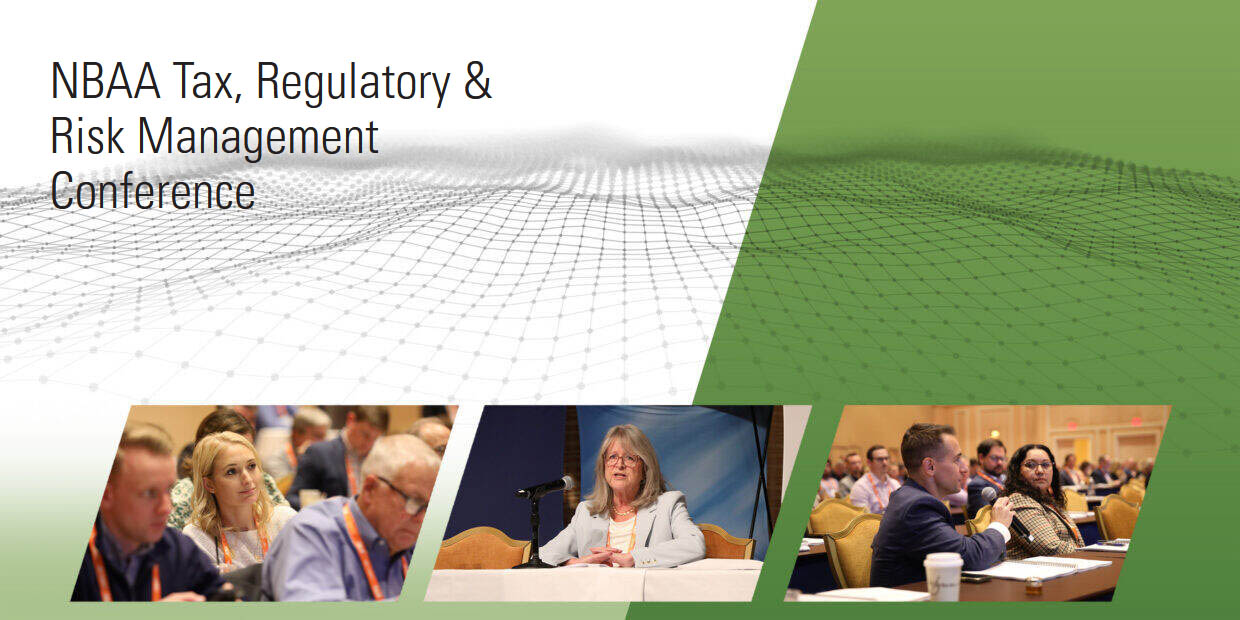 NBAA Tax, Regulatory & Risk Management Conference